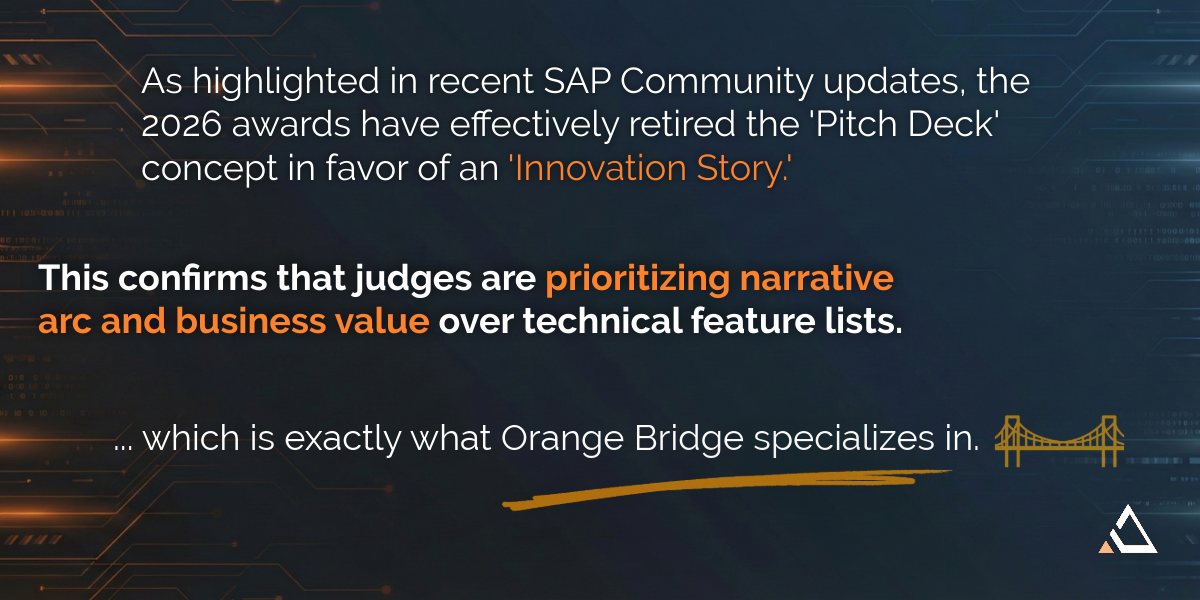 As highlighted in recent SAP Community updates, the 2026 awards have effectively retired the 'Pitch Deck' concept in favor of an 'Innovation Story.'

This confirms that judges are prioritizing narrative arc and business value over technical feature lists.

... which is exactly what Orange Bridge specializes in.